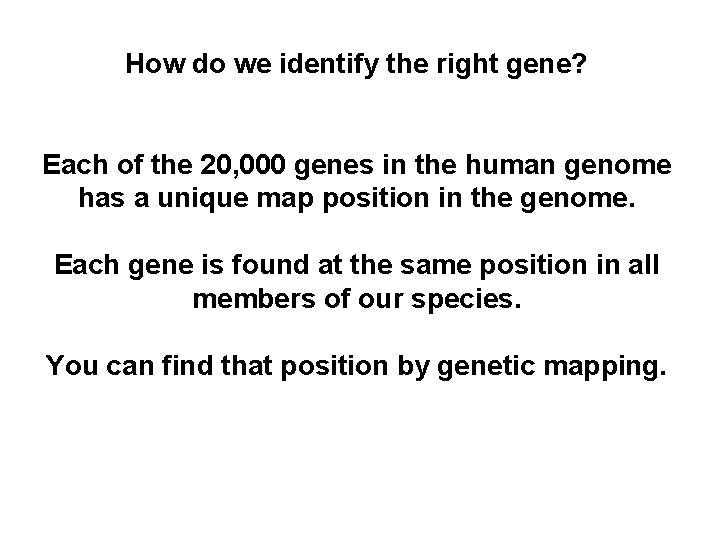 How do we identify the right gene?

Each of the 20,000 genes in the human genome has a unique map position in the genome.

Each gene is found at the same position in all members of our species.

You can find that position by genetic mapping.